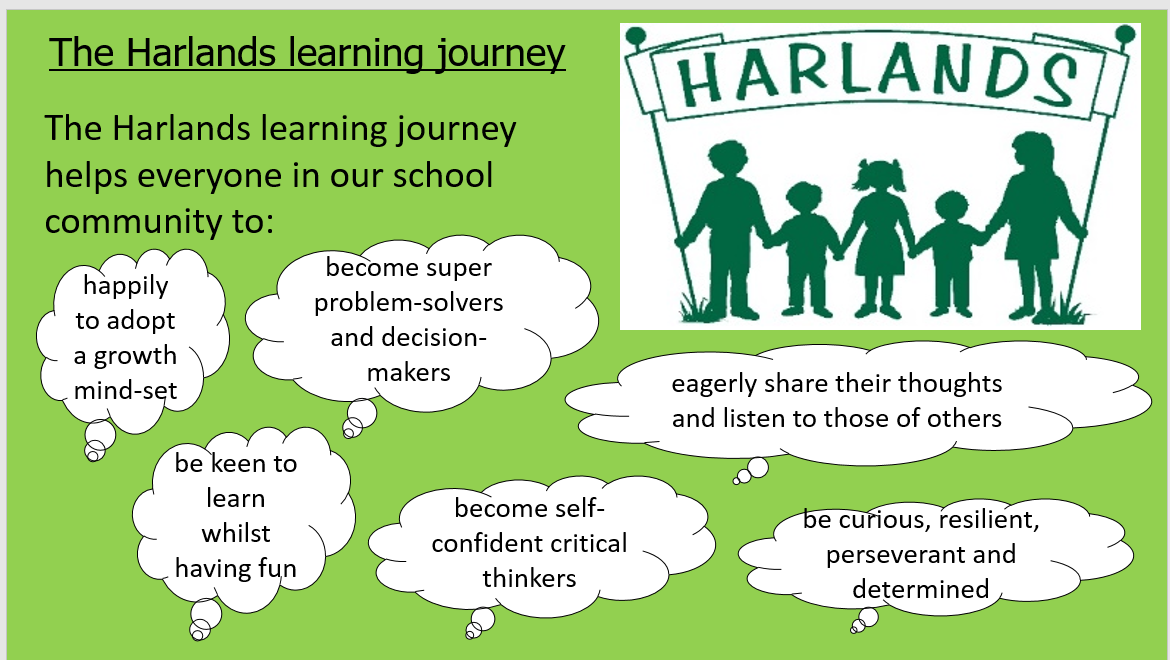 The Harlands learning journey

HARLANDS

The Harlands learning journey helps everyone in our school community to:

happily to adopt a growth mind-set

become super problem-solvers and decision-makers

eagerly share their thoughts and listen to those of others

be keen to learn whilst having fun

become self-confident critical thinkers

be curious, resilient, perseverant and determined